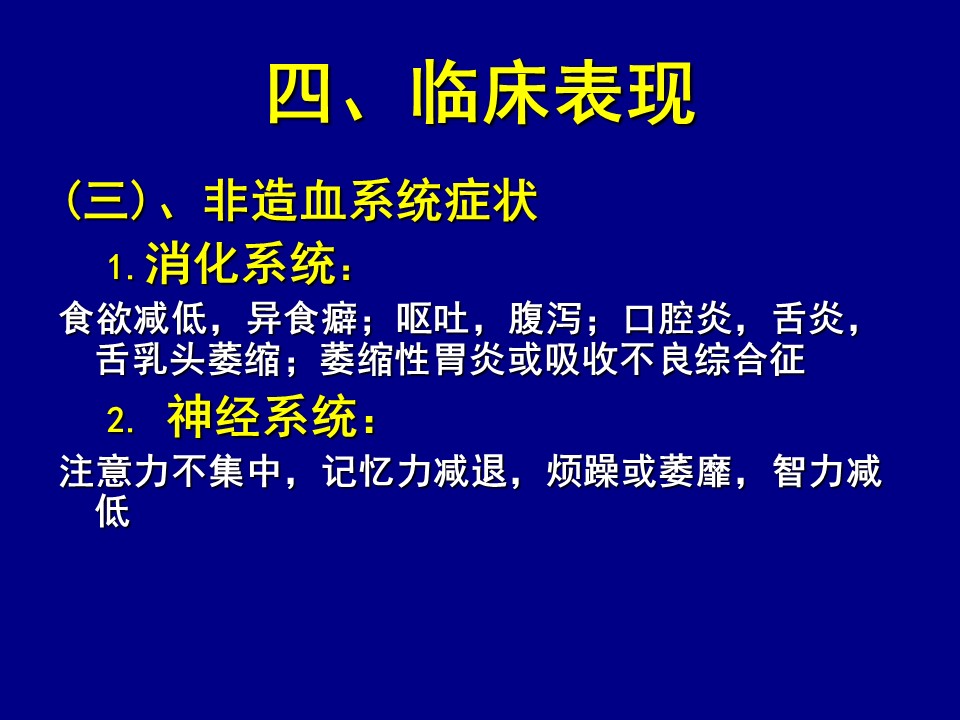 四、临床表现

（三）、非造血系统症状

1. 消化系统：

食欲减低，异食癖；呕吐，腹泻；口腔炎，舌炎，舌乳头萎缩；萎缩性胃炎或吸收不良综合征

2. 神经系统：

注意力不集中，记忆力减退，烦躁或萎靡，智力减低